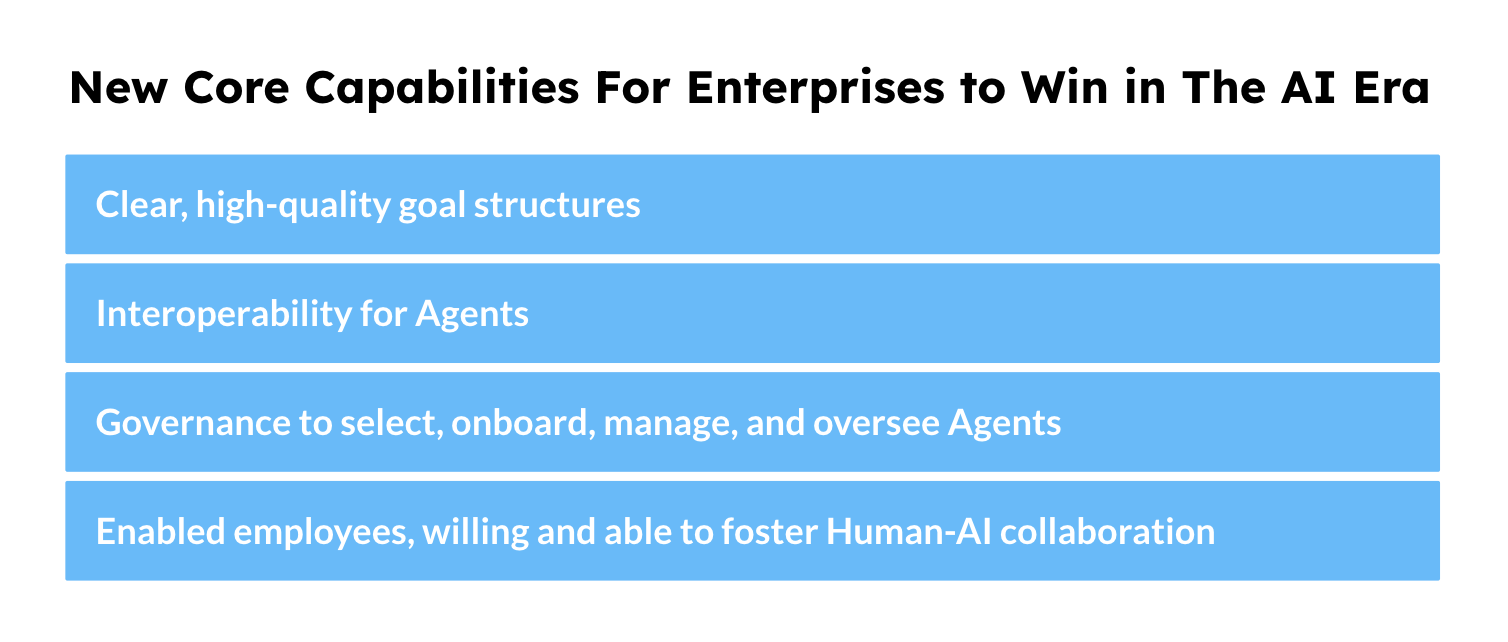 New Core Capabilities For Enterprises to Win in The AI Era

Clear, high-quality goal structures

Interoperability for Agents

Governance to select, onboard, manage, and oversee Agents

Enabled employees, willing and able to foster Human-AI collaboration